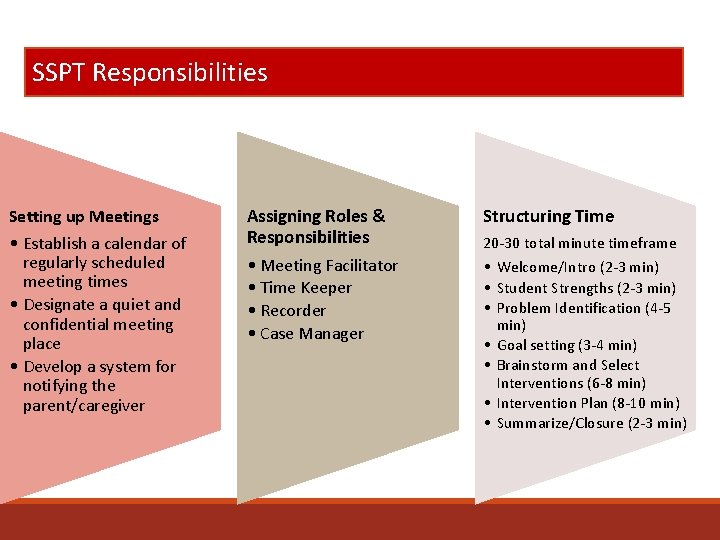 SSPT Responsibilities

Setting up Meetings
• Establish a calendar of regularly scheduled meeting times
• Designate a quiet and confidential meeting place
• Develop a system for notifying the parent/caregiver

Assigning Roles & Responsibilities
• Meeting Facilitator
• Time Keeper
• Recorder
• Case Manager

Structuring Time
20-30 total minute timeframe
• Welcome/Intro (2-3 min)
• Student Strengths (2-3 min)
• Problem Identification (4-5 min)
• Goal setting (3-4 min)
• Brainstorm and Select Interventions (6-8 min)
• Intervention Plan (8-10 min)
• Summarize/Closure (2-3 min)